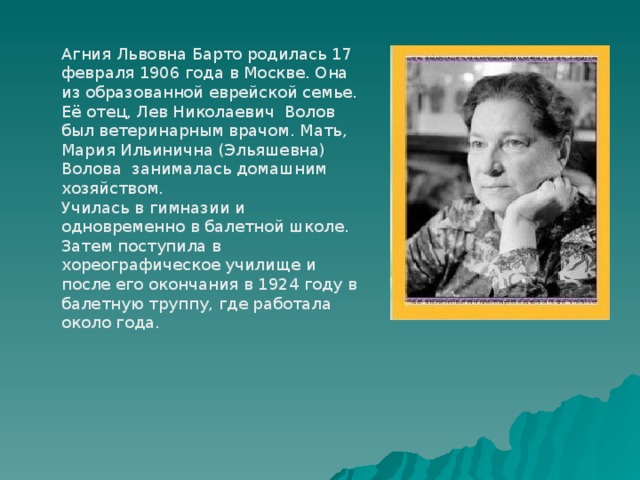 Агния Львовна Барто родилась 17 февраля 1906 года в Москве. Она из образованной еврейской семье. Её отец, Лев Николаевич Волов был ветеринарным врачом. Мать, Мария Ильинична (Эльяшевна) Волова занималась домашним хозяйством.
Училась в гимназии и одновременно в балетной школе. Затем поступила в хореографическое училище и после его окончания в 1924 году в балетную труппу, где работала около года.